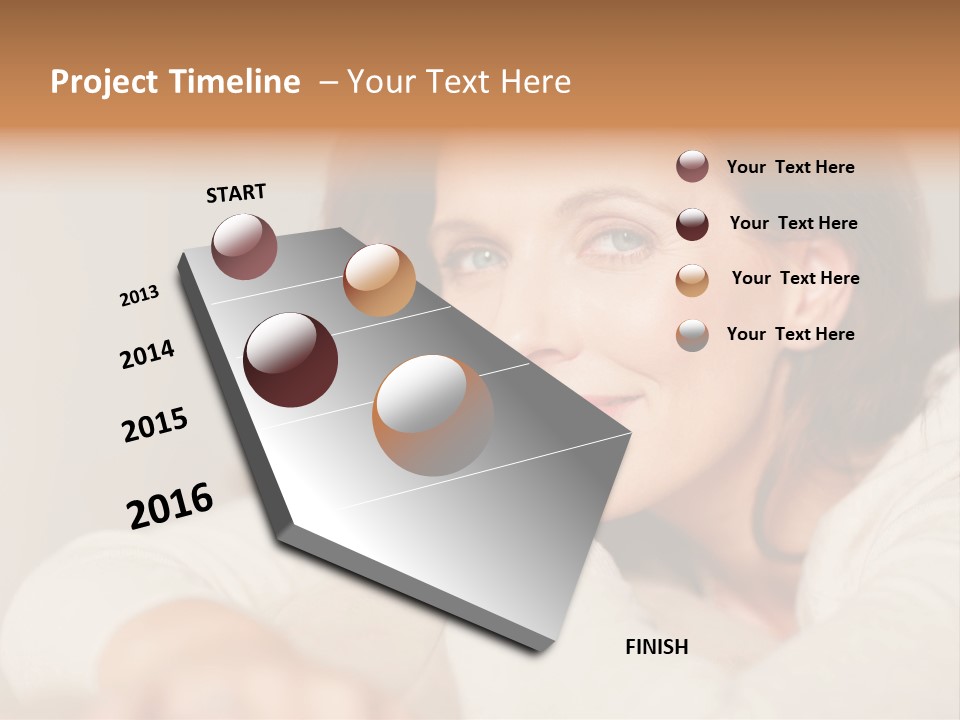 Project Timeline – Your Text Here

START

2013

2014

2015

2016

FINISH

Your Text Here

Your Text Here

Your Text Here

Your Text Here